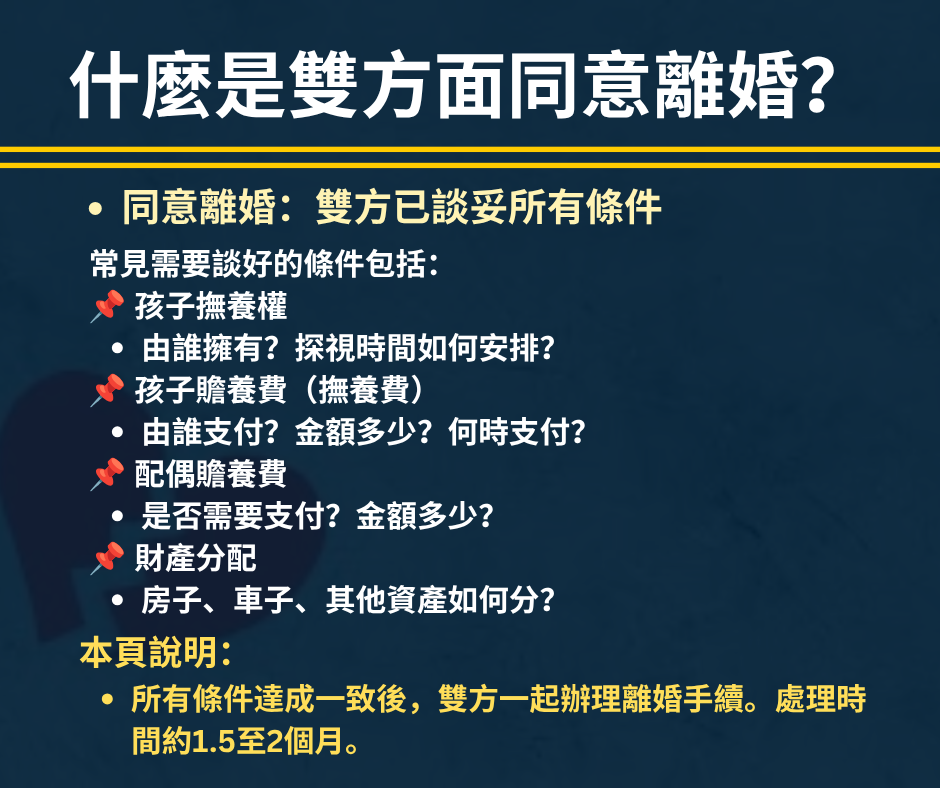 什麼是雙方面同意離婚?

• 同意離婚：雙方已談妥所有條件

常見需要談好的條件包括：
📌 孩子撫養權
• 由誰擁有？探視時間如何安排?
📌 孩子贍養費（撫養費）
• 由誰支付？金額多少？何時支付?
📌 配偶贍養費
• 是否需要支付？金額多少?
📌 財產分配
• 房子、車子、其他資產如何分?

本頁說明：
• 所有條件達成一致後，雙方一起辦理離婚手續。處理時間約1.5至2個月。